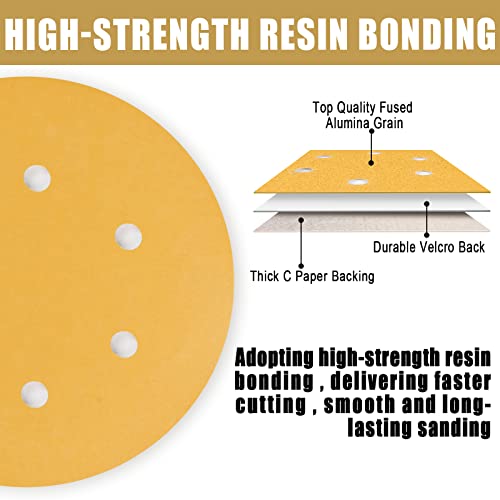 HIGH-STRENGTH RESIN BONDING

Top Quality Fused Alumina Grain

Durable Velcro Back

Thick C Paper Backing

Adopting high-strength resin bonding , delivering faster cutting , smooth and long-lasting sanding